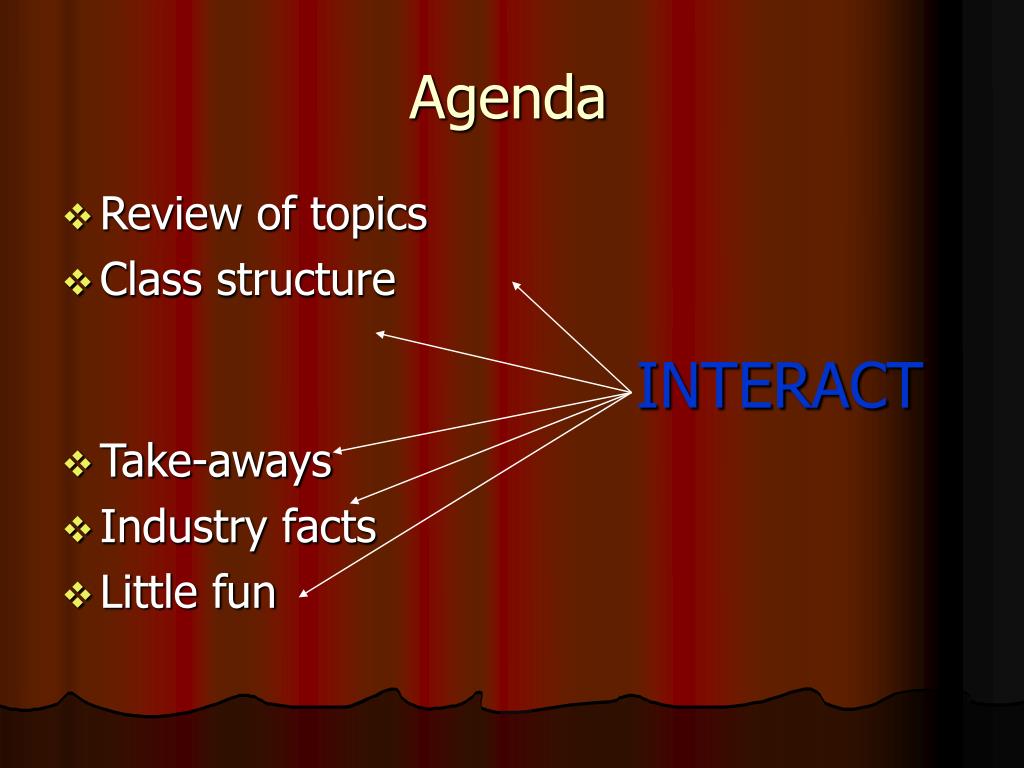 Agenda

❖ Review of topics
❖ Class structure

INTERACT

❖ Take-aways
❖ Industry facts
❖ Little fun